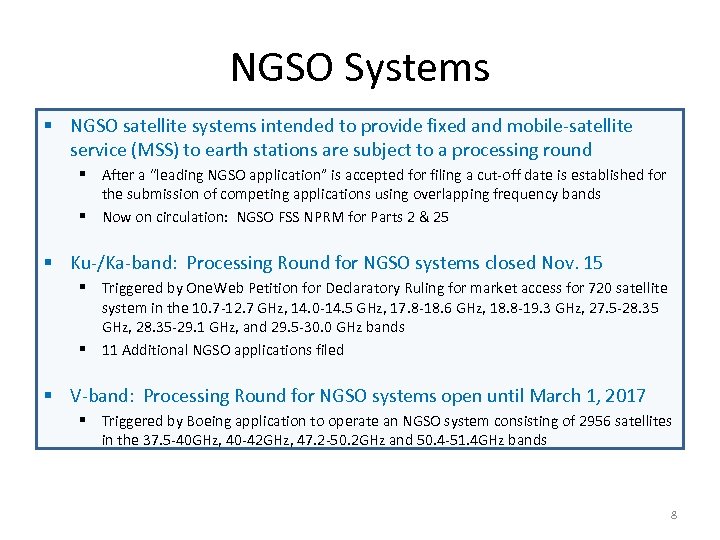 NGSO Systems

▪ NGSO satellite systems intended to provide fixed and mobile-satellite service (MSS) to earth stations are subject to a processing round

▪ After a "leading NGSO application" is accepted for filing a cut-off date is established for the submission of competing applications using overlapping frequency bands

▪ Now on circulation: NGSO FSS NPRM for Parts 2 & 25

▪ Ku-/Ka-band: Processing Round for NGSO systems closed Nov. 15

▪ Triggered by OneWeb Petition for Declaratory Ruling for market access for 720 satellite system in the 10.7-12.7 GHz, 14.0-14.5 GHz, 17.8-18.6 GHz, 18.8-19.3 GHz, 27.5-28.35 GHz, 28.35-29.1 GHz, and 29.5-30.0 GHz bands

▪ 11 Additional NGSO applications filed

▪ V-band: Processing Round for NGSO systems open until March 1, 2017

▪ Triggered by Boeing application to operate an NGSO system consisting of 2956 satellites in the 37.5-40GHz, 40-42GHz, 47.2-50.2GHz and 50.4-51.4GHz bands

8